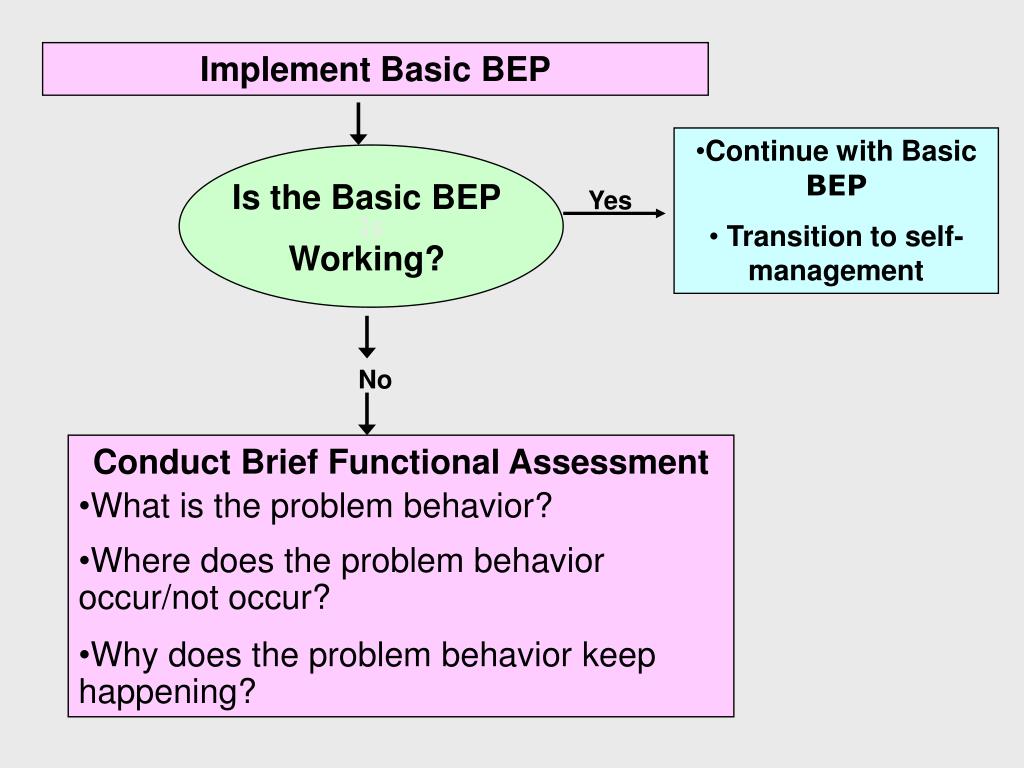 Implement Basic BEP

Is the Basic BEP Working?

Yes

•Continue with Basic BEP

• Transition to self-management

No

Conduct Brief Functional Assessment

•What is the problem behavior?

•Where does the problem behavior occur/not occur?

•Why does the problem behavior keep happening?